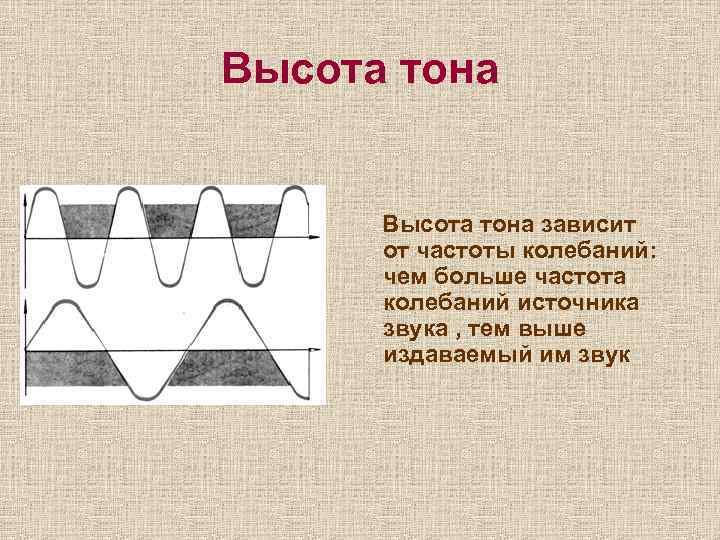 Высота тона

Высота тона зависит от частоты колебаний: чем больше частота колебаний источника звука , тем выше издаваемый им звук